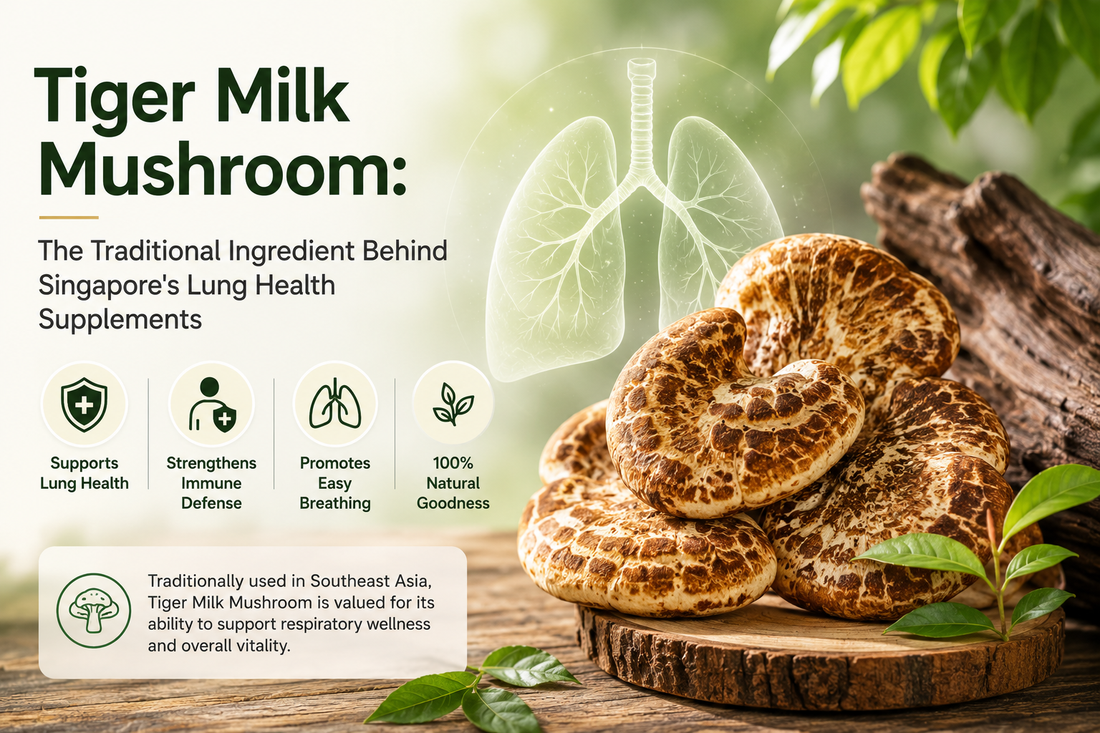 Tiger Milk Mushroom:

The Traditional Ingredient Behind Singapore's Lung Health Supplements

Supports Lung Health

Strengthens Immune Defense

Promotes Easy Breathing

100% Natural Goodness

Traditionally used in Southeast Asia, Tiger Milk Mushroom is valued for its ability to support respiratory wellness and overall vitality.